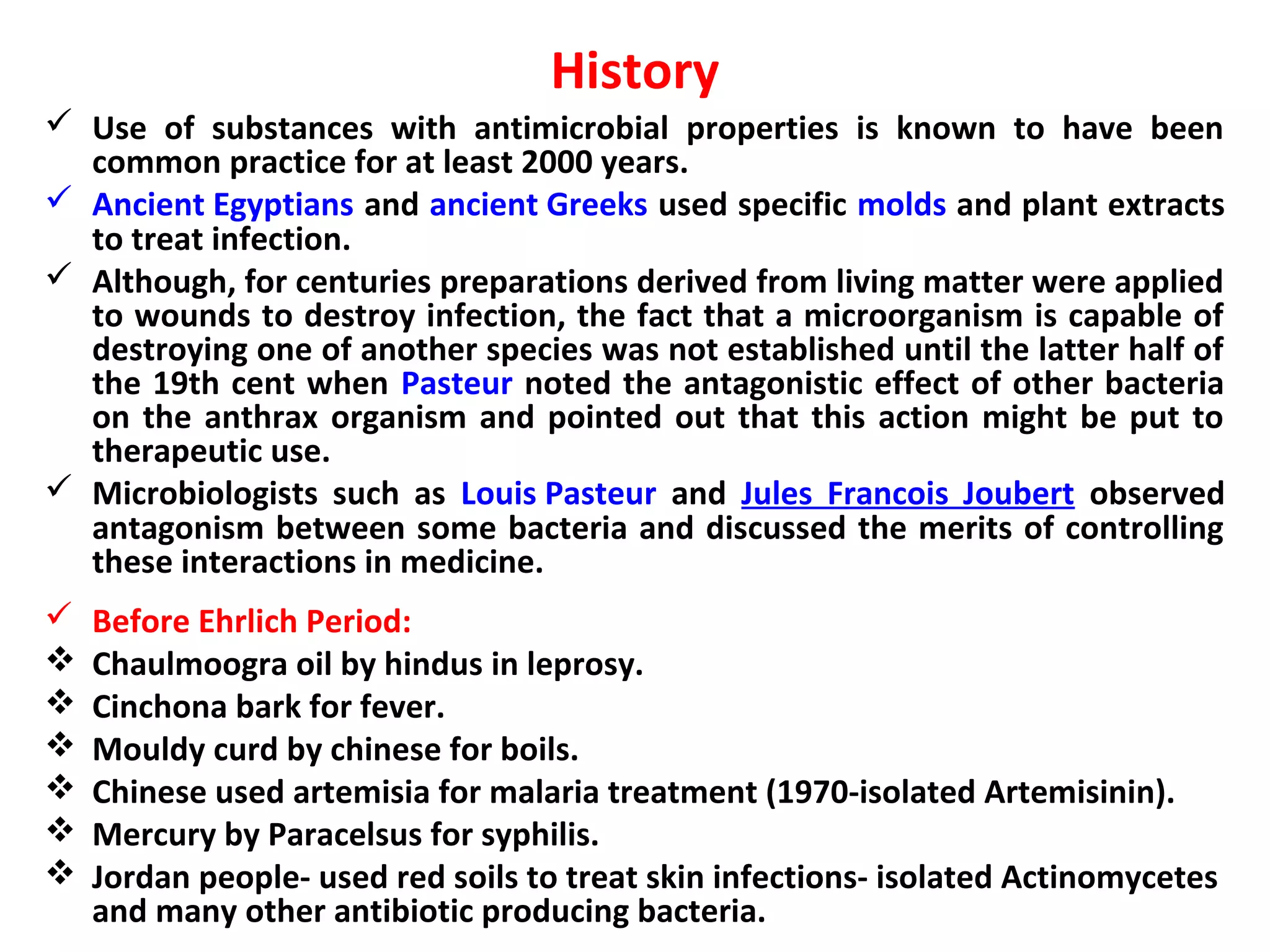 History

✓ Use of substances with antimicrobial properties is known to have been common practice for at least 2000 years.

✓ Ancient Egyptians and ancient Greeks used specific molds and plant extracts to treat infection.

✓ Although, for centuries preparations derived from living matter were applied to wounds to destroy infection, the fact that a microorganism is capable of destroying one of another species was not established until the latter half of the 19th cent when Pasteur noted the antagonistic effect of other bacteria on the anthrax organism and pointed out that this action might be put to therapeutic use.

✓ Microbiologists such as Louis Pasteur and Jules Francois Joubert observed antagonism between some bacteria and discussed the merits of controlling these interactions in medicine.

✓ Before Ehrlich Period:

❖ Chaulmoogra oil by hindus in leprosy.

❖ Cinchona bark for fever.

❖ Mouldy curd by chinese for boils.

❖ Chinese used artemisia for malaria treatment (1970-isolated Artemisinin).

❖ Mercury by Paracelsus for syphilis.

❖ Jordan people- used red soils to treat skin infections- isolated Actinomycetes and many other antibiotic producing bacteria.